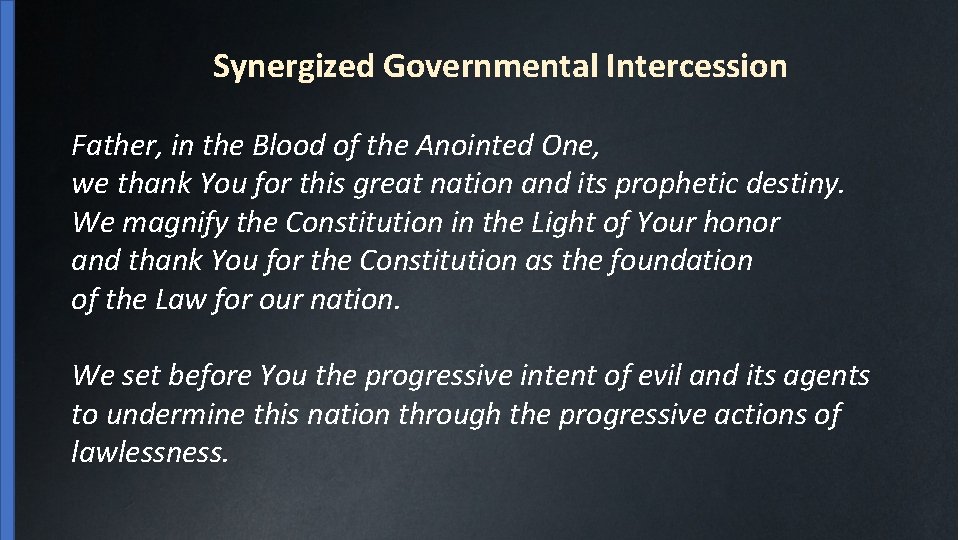 Synergized Governmental Intercession

Father, in the Blood of the Anointed One,
we thank You for this great nation and its prophetic destiny.
We magnify the Constitution in the Light of Your honor
and thank You for the Constitution as the foundation
of the Law for our nation.

We set before You the progressive intent of evil and its agents to undermine this nation through the progressive actions of lawlessness.